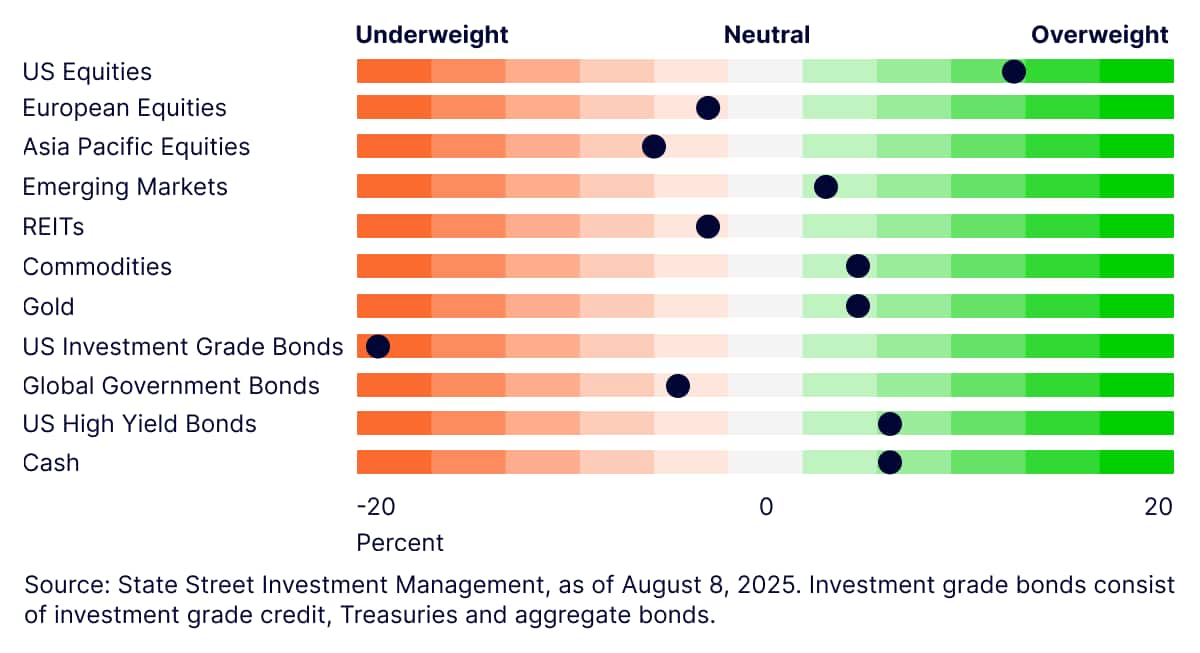 Underweight Neutral Overweight

US Equities
European Equities
Asia Pacific Equities
Emerging Markets
REITs
Commodities
Gold
US Investment Grade Bonds
Global Government Bonds
US High Yield Bonds
Cash

-20 0 20
Percent

Source: State Street Investment Management, as of August 8, 2025. Investment grade bonds consist of investment grade credit, Treasuries and aggregate bonds.